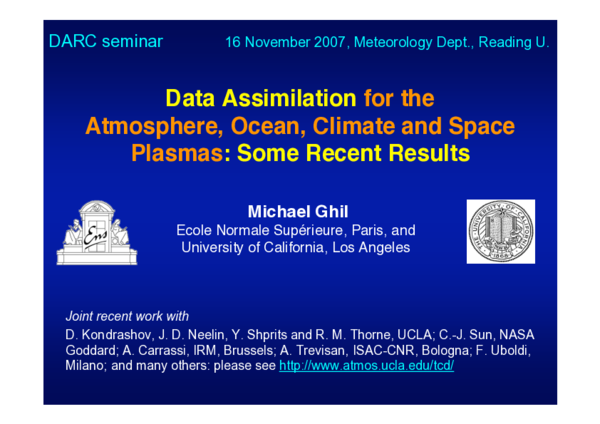 DARC seminar

16 November 2007, Meteorology Dept., Reading U.

Data Assimilation for the Atmosphere, Ocean, Climate and Space Plasmas: Some Recent Results

Ens

Michael Ghil
Ecole Normale Supérieure, Paris, and
University of California, Los Angeles

THE UNIVERSITY OF CALIFORNIA 1868

Joint recent work with
D. Kondrashov, J. D. Neelin, Y. Shprits and R. M. Thorne, UCLA; C.-J. Sun, NASA Goddard; A. Carrassi, IRM, Brussels; A. Trevisan, ISAC-CNR, Bologna; F. Uboldi, Milano; and many others: please see http://www.atmos.ucla.edu/tcd/